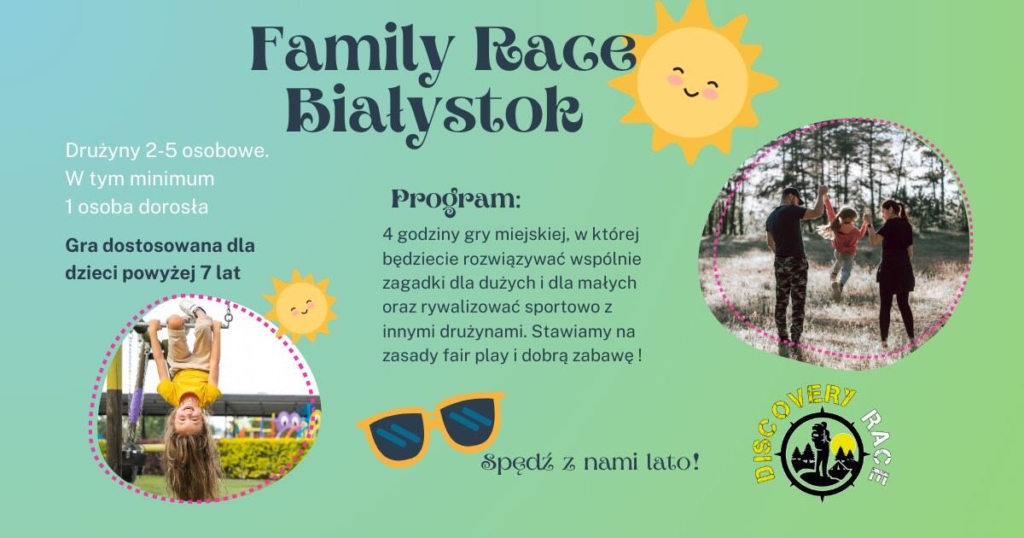 Family Race Białystok

Drużyny 2-5 osobowe. W tym minimum 1 osoba dorosła

Gra dostosowana dla dzieci powyżej 7 lat

Program:

4 godziny gry miejskiej, w której będziecie rozwiązywać wspólnie zagadki dla dużych i dla małych oraz rywalizować sportowo z innymi drużynami. Stawiamy na zasady fair play i dobrą zabawę !

Spędź z nami lato!

DISCOVERY RACE